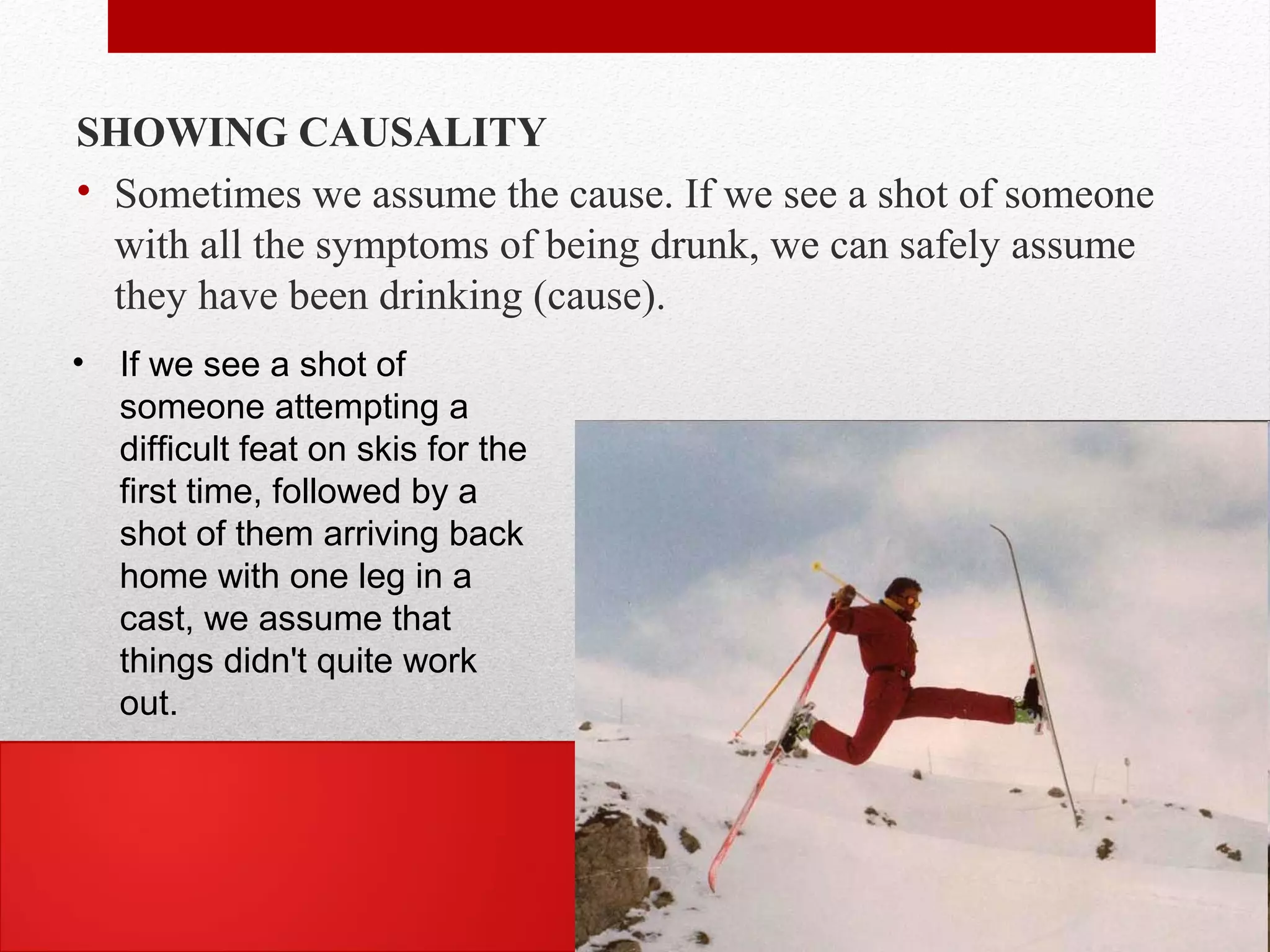 SHOWING CAUSALITY

• Sometimes we assume the cause. If we see a shot of someone with all the symptoms of being drunk, we can safely assume they have been drinking (cause).

• If we see a shot of someone attempting a difficult feat on skis for the first time, followed by a shot of them arriving back home with one leg in a cast, we assume that things didn't quite work out.